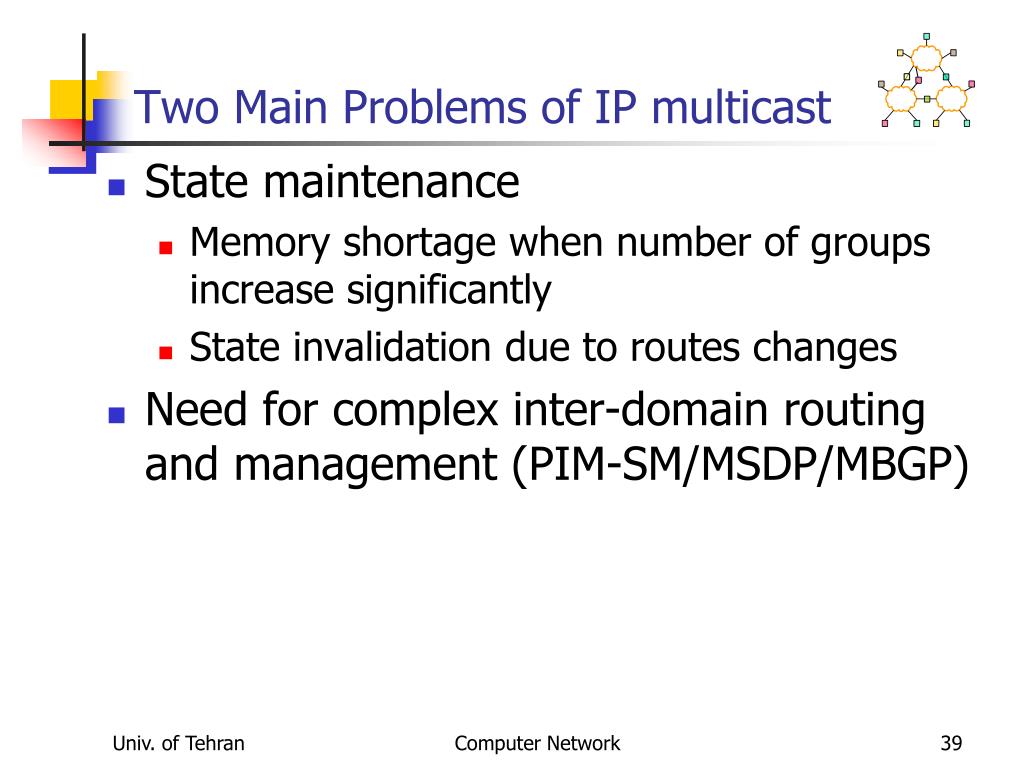 Two Main Problems of IP multicast

State maintenance

Memory shortage when number of groups increase significantly

State invalidation due to routes changes

Need for complex inter-domain routing and management (PIM-SM/MSDP/MBGP)

Univ. of Tehran

Computer Network

39